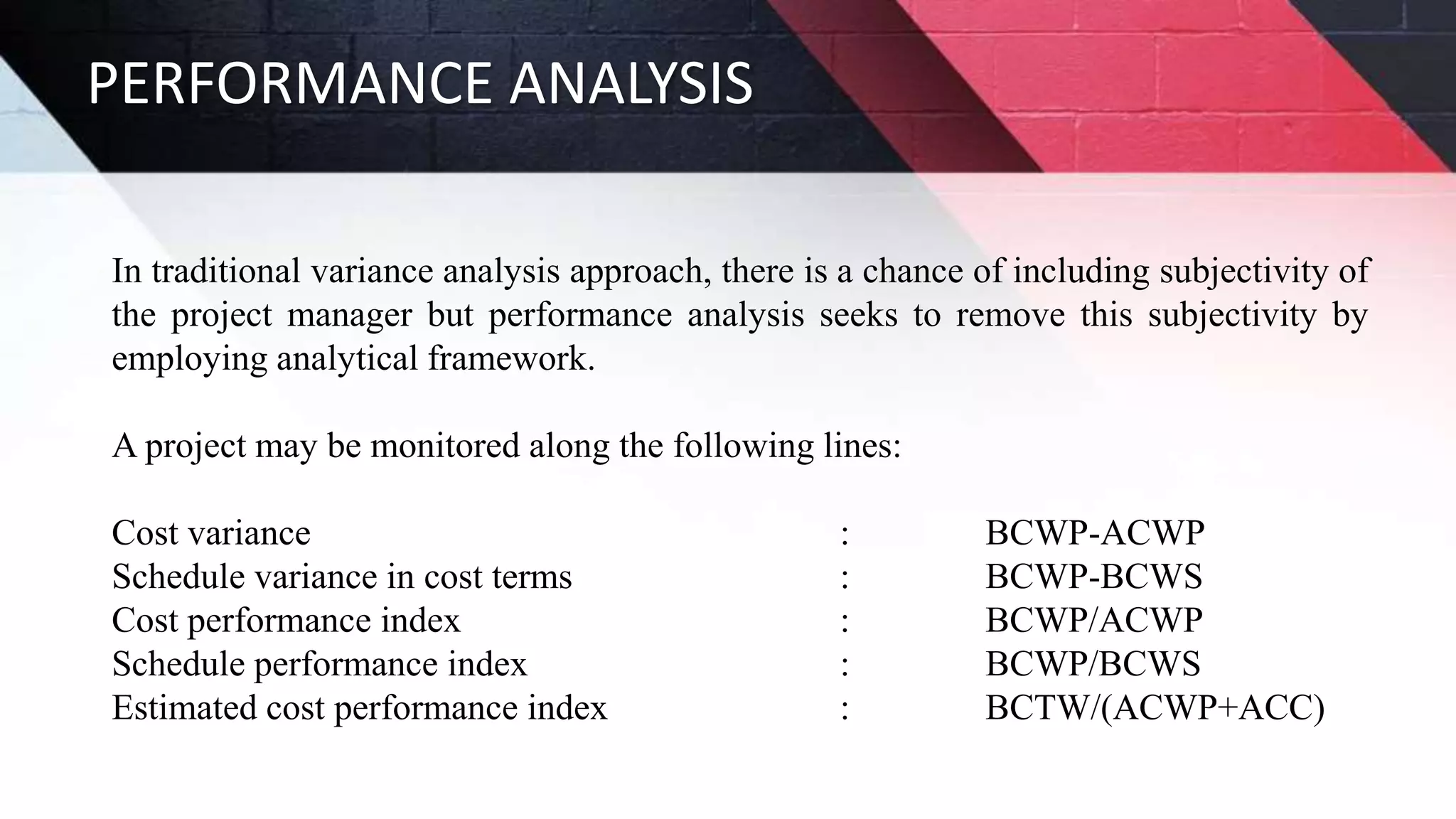 PERFORMANCE ANALYSIS

In traditional variance analysis approach, there is a chance of including subjectivity of the project manager but performance analysis seeks to remove this subjectivity by employing analytical framework.

A project may be monitored along the following lines:

Cost variance : BCWP-ACWP
Schedule variance in cost terms : BCWP-BCWS
Cost performance index : BCWP/ACWP
Schedule performance index : BCWP/BCWS
Estimated cost performance index : BCTW/(ACWP+ACC)